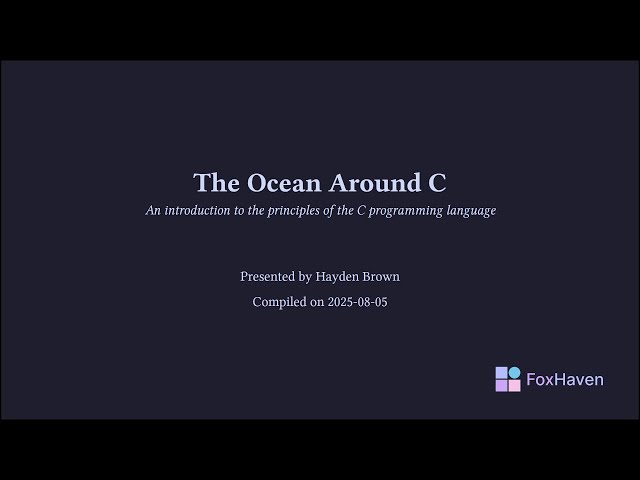 The Ocean Around C

An introduction to the principles of the C programming language

Presented by Hayden Brown

Compiled on 2025-08-05

FoxHaven